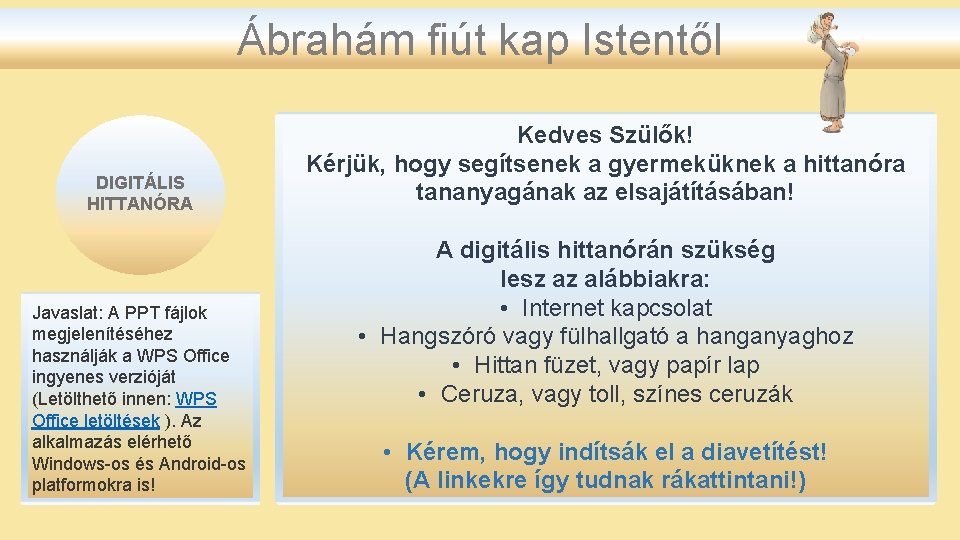 Ábrahám fiút kap Istentől

DIGITÁLIS HITTANÓRA

Javaslat: A PPT fájlok megjelenítéséhez használják a WPS Office ingyenes verzióját (Letölthető innen: WPS Office letöltések ). Az alkalmazás elérhető Windows-os és Android-os platformokra is!

Kedves Szülők!
Kérjük, hogy segítsenek a gyermeküknek a hittanóra tananyagának az elsajátításában!

A digitális hittanórán szükség lesz az alábbiakra:
• Internet kapcsolat
• Hangszóró vagy fülhallgató a hanganyaghoz
• Hittan füzet, vagy papír lap
• Ceruza, vagy toll, színes ceruzák

• Kérem, hogy indítsák el a diavetítést! (A linkekre így tudnak rákattintani!)